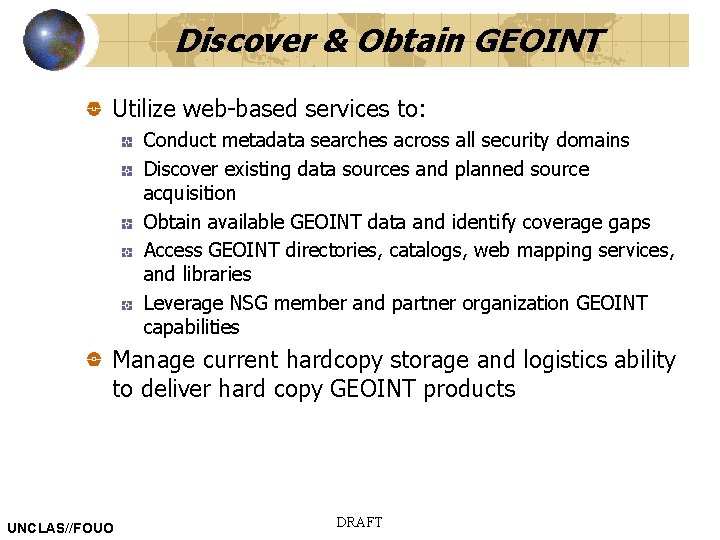 Discover & Obtain GEOINT

Utilize web-based services to:

Conduct metadata searches across all security domains

Discover existing data sources and planned source acquisition

Obtain available GEOINT data and identify coverage gaps

Access GEOINT directories, catalogs, web mapping services, and libraries

Leverage NSG member and partner organization GEOINT capabilities

Manage current hardcopy storage and logistics ability to deliver hard copy GEOINT products

UNCLAS//FOUO

DRAFT